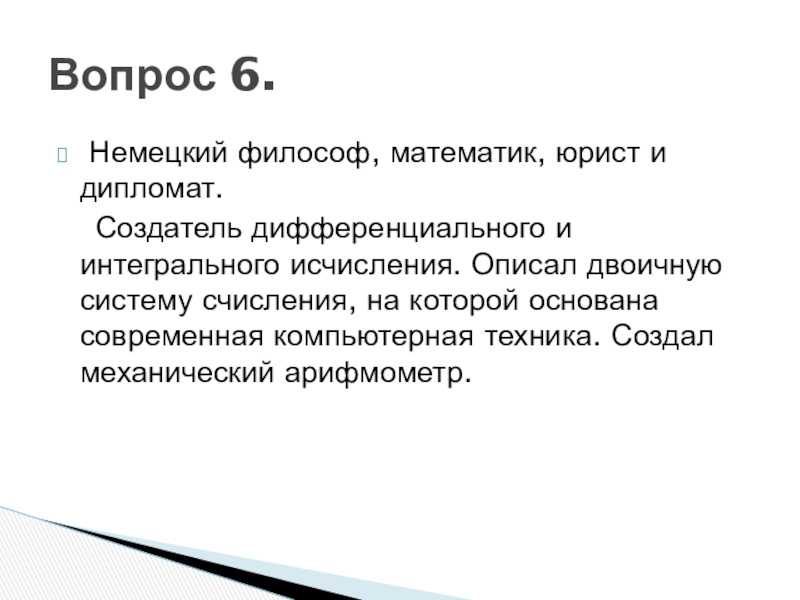 Вопрос 6.

Немецкий философ, математик, юрист и дипломат.

Создатель дифференциального и интегрального исчисления. Описал двоичную систему счисления, на которой основана современная компьютерная техника. Создал механический арифмометр.